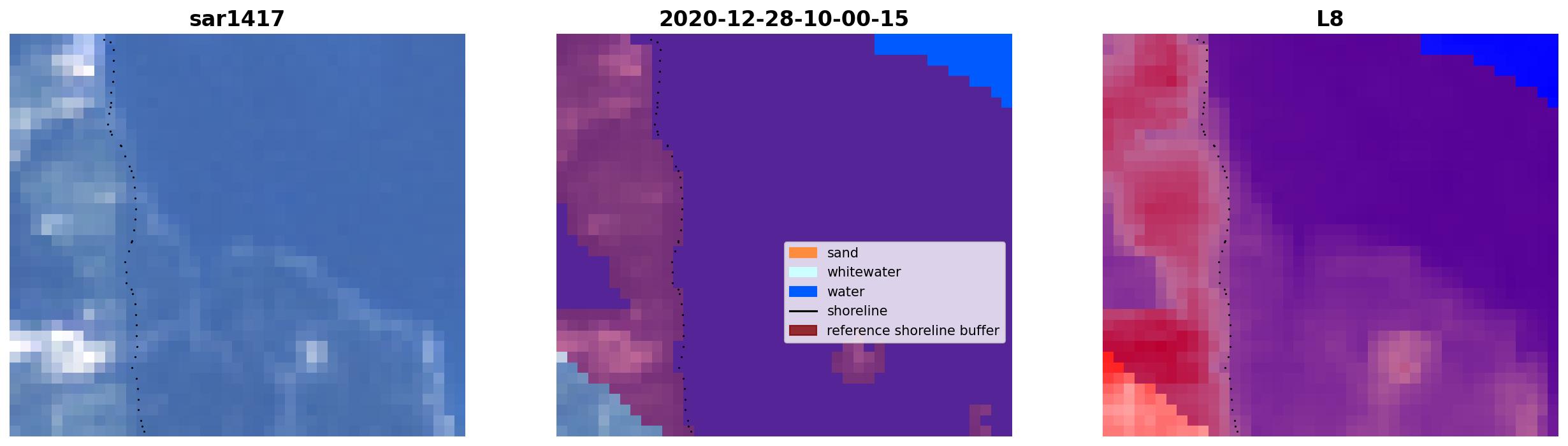 sar1417

2020-12-28-10-00-15

sand
whitewater
water
shoreline
reference shoreline buffer

L8